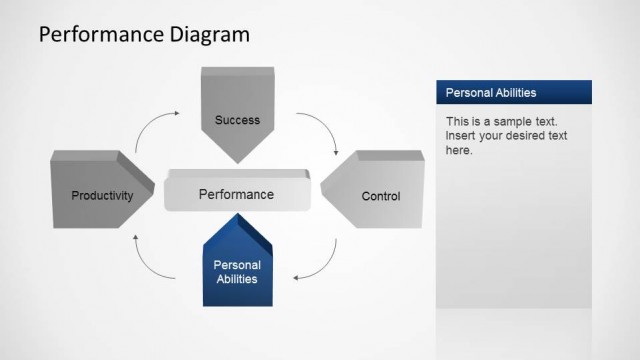 Performance Diagram

Success

Productivity

Performance

Control

Personal Abilities

Personal Abilities

This is a sample text. Insert your desired text here.